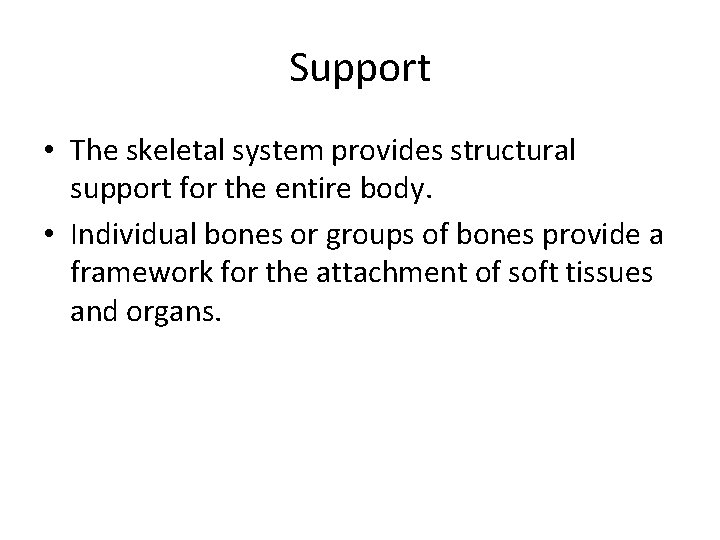 Support

• The skeletal system provides structural support for the entire body.

• Individual bones or groups of bones provide a framework for the attachment of soft tissues and organs.